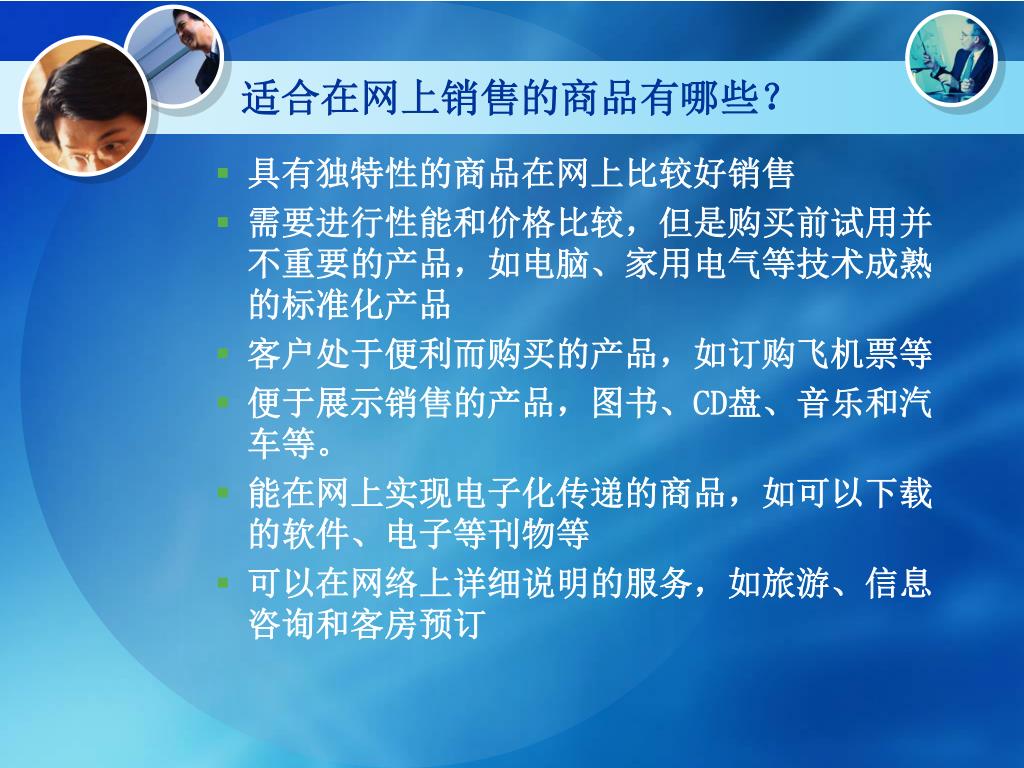 适合在网上销售的商品有哪些？

- 具有独特性的商品在网上比较好销售
- 需要进行性能和价格比较，但是购买前试用并不重要的产品，如电脑、家用电气等技术成熟的标准化产品
- 客户处于便利而购买的产品，如订购飞机票等
- 便于展示销售的产品，图书、CD盘、音乐和汽车等。
- 能在网上实现电子化传递的商品，如可以下载的软件、电子等刊物等
- 可以在网络上详细说明的服务，如旅游、信息咨询和客房预订